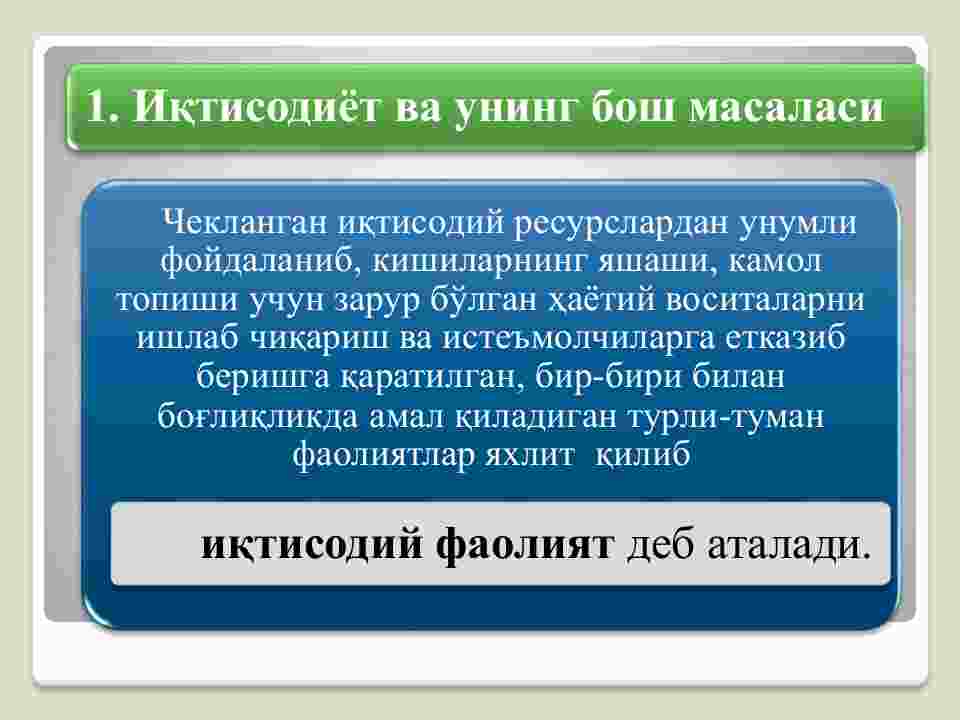 1. Иқтисодиёт ва унинг бош масаласи

Чекланган иқтисодий ресурслардан унумли фойдаланиб, кишиларнинг яшаши, камол топиши учун зарур бўлган ҳаётий воситаларни ишлаб чиқариш ва истеъмолчиларга етказиб беришга қаратилган, бир-бири билан боғлиқликда амал қиладиган турли-туман фаолиятлар яхлит қилиб

иқтисодий фаолият деб аталади.